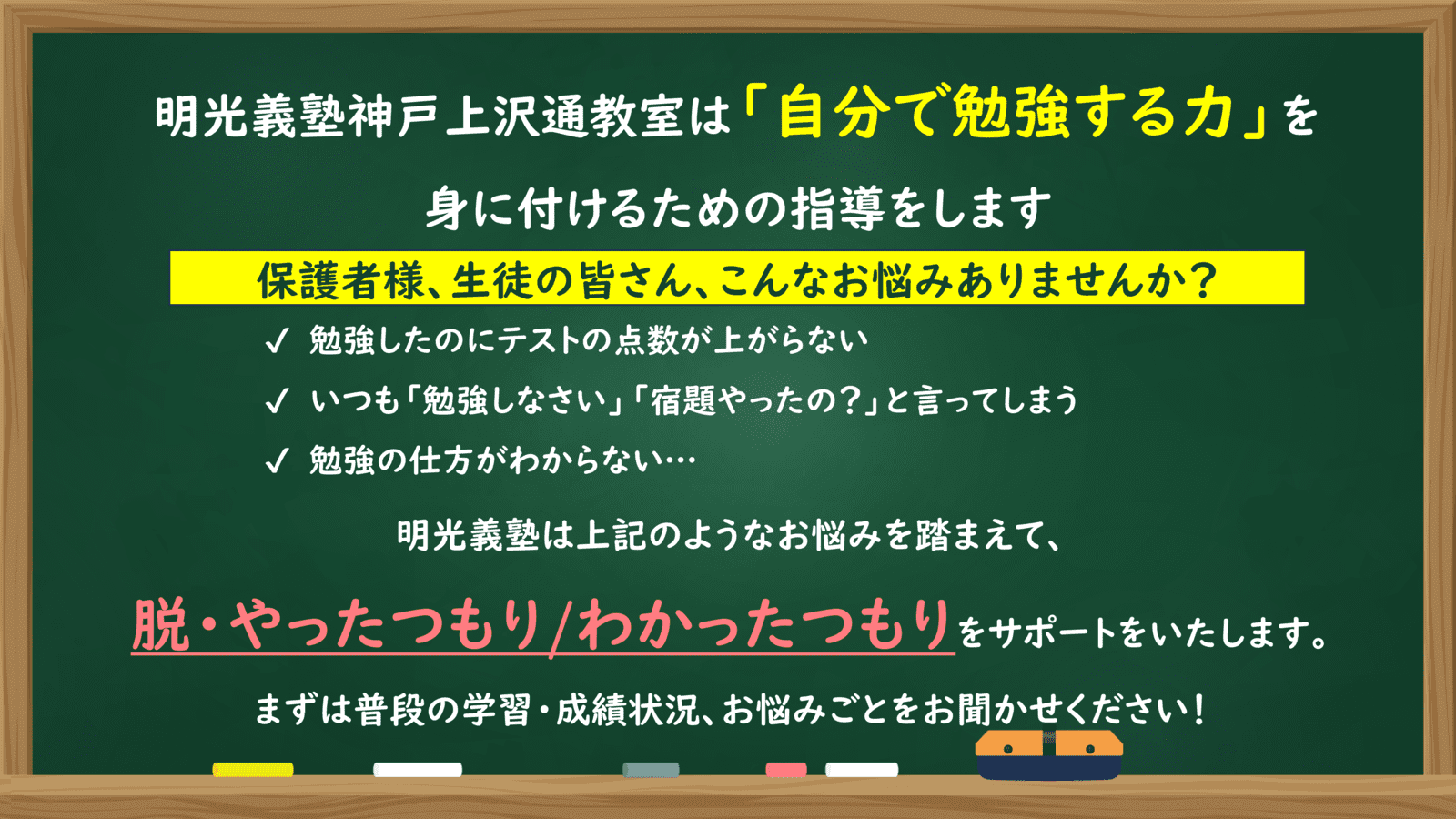 明光義塾神戸上沢通教室は「自分で勉強する力」を身に付けるための指導をします

保護者様、生徒の皆さん、こんなお悩みありませんか？

✓ 勉強したのにテストの点数が上がらない

✓ いつも「勉強しなさい」「宿題やったの？」と言ってしまう

✓ 勉強の仕方がわからない…

明光義塾は上記のようなお悩みを踏まえて、

脱・やったつもり/わかったつもりをサポートをいたします。

まずは普段の学習・成績状況、お悩みごとをお聞かせください！